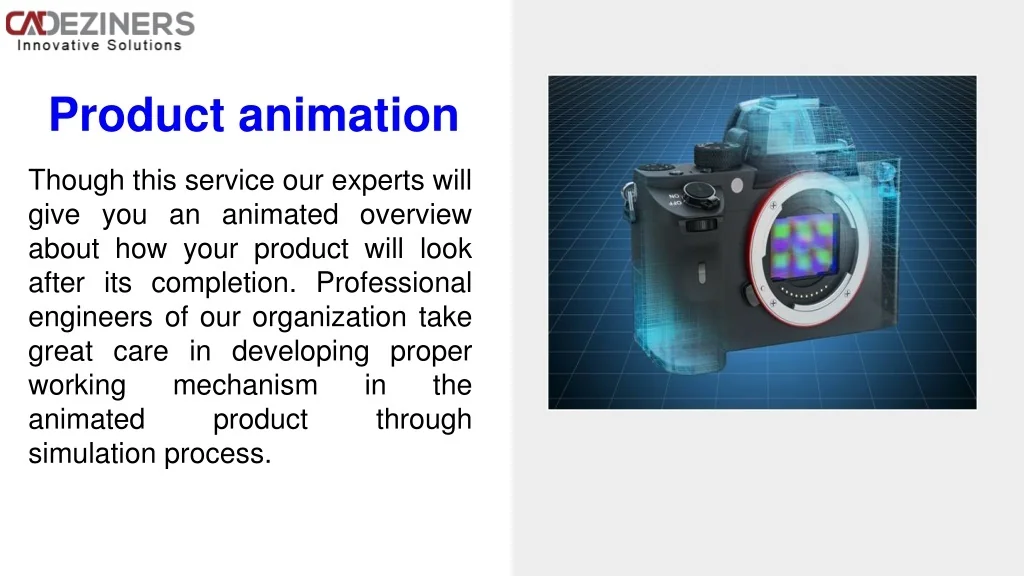 CADEZINERS
Innovative Solutions

Product animation

Though this service our experts will give you an animated overview about how your product will look after its completion. Professional engineers of our organization take great care in developing proper working mechanism in the animated product through simulation process.